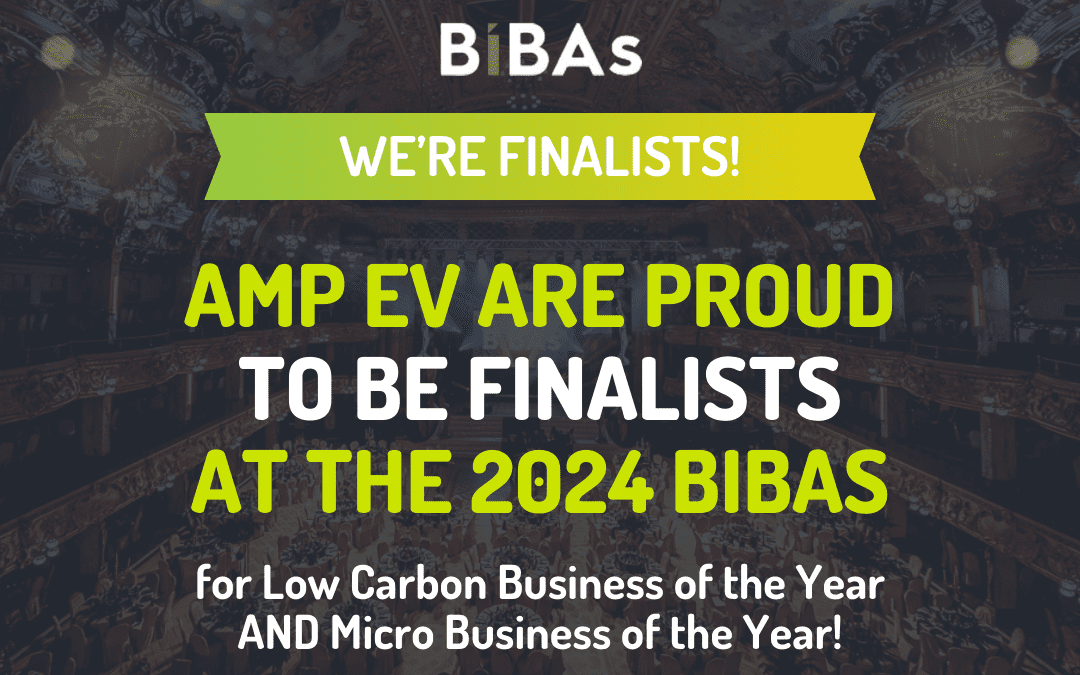 BiBAs

WE'RE FINALISTS!

AMP EV ARE PROUD TO BE FINALISTS AT THE 2024 BIBAS

for Low Carbon Business of the Year AND Micro Business of the Year!